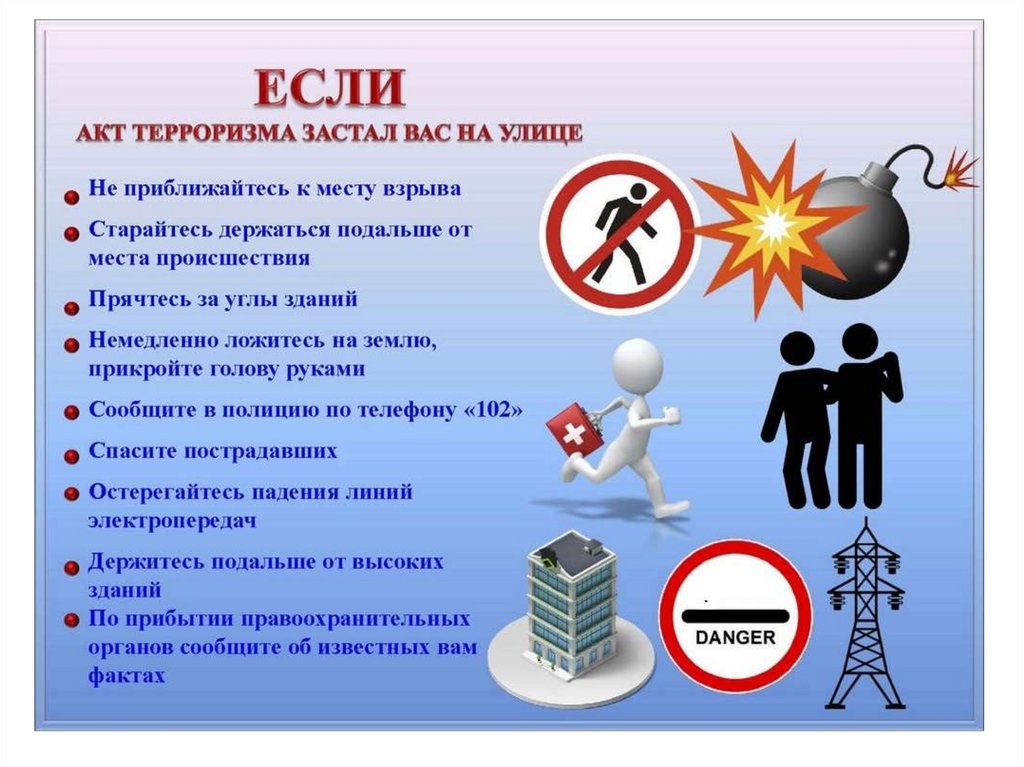 ЕСЛИ
АКТ ТЕРРОРИЗМА ЗАСТАЛ ВАС НА УЛИЦЕ

Не приближайтесь к месту взрыва

Старайтесь держаться подальше от места происшествия

Прячтесь за углы зданий

Немедленно ложитесь на землю, прикройте голову руками

Сообщите в полицию по телефону «102»

Спасите пострадавших

Остерегайтесь падения линий электропередач

Держитесь подальше от высоких зданий

По прибытии правоохранительных органов сообщите об известных вам фактах

DANGER